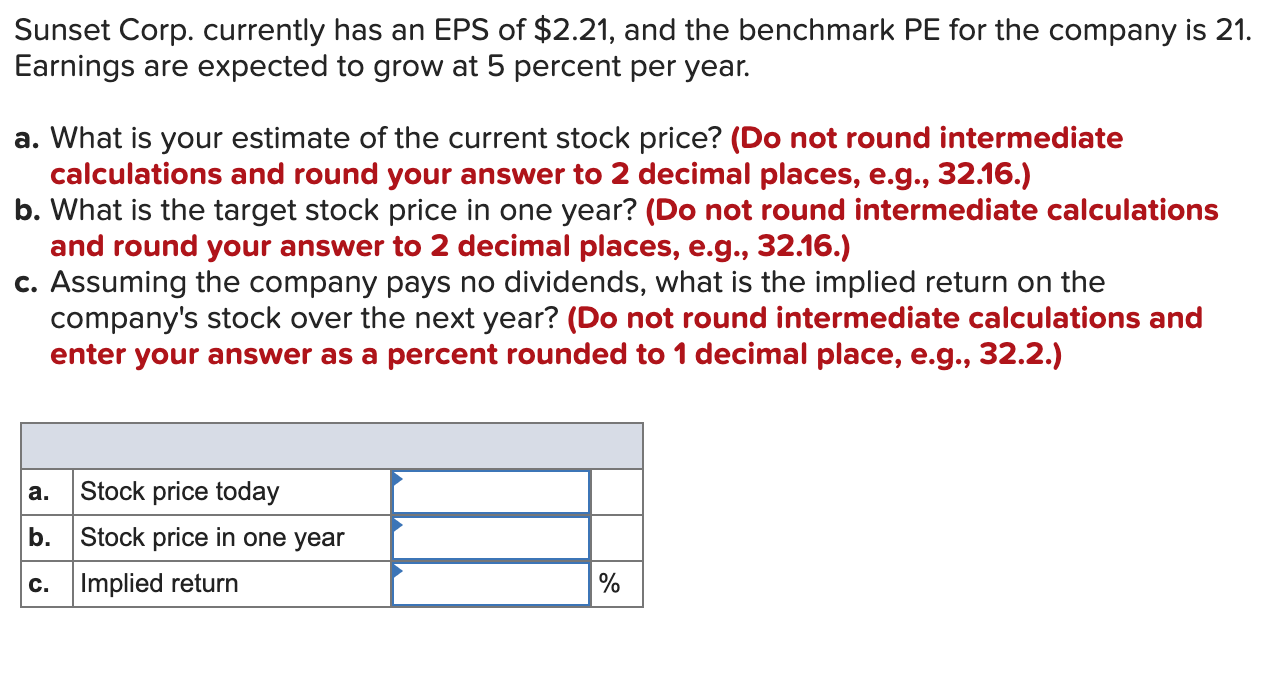 Sunset Corp. currently has an EPS of \$2.21, and the benchmark PE for the company is 21. Earnings are expected to grow at 5 percent per year.

a. What is your estimate of the current stock price? (Do not round intermediate calculations and round your answer to 2 decimal places, e.g., 32.16.)
b. What is the target stock price in one year? (Do not round intermediate calculations and round your answer to 2 decimal places, e.g., 32.16.)
c. Assuming the company pays no dividends, what is the implied return on the company's stock over the next year? (Do not round intermediate calculations and enter your answer as a percent rounded to 1 decimal place, e.g., 32.2.)

| | | | |
|---|---|---|---|
| a. | Stock price today | | |
| b. | Stock price in one year | | |
| c. | Implied return | | % |